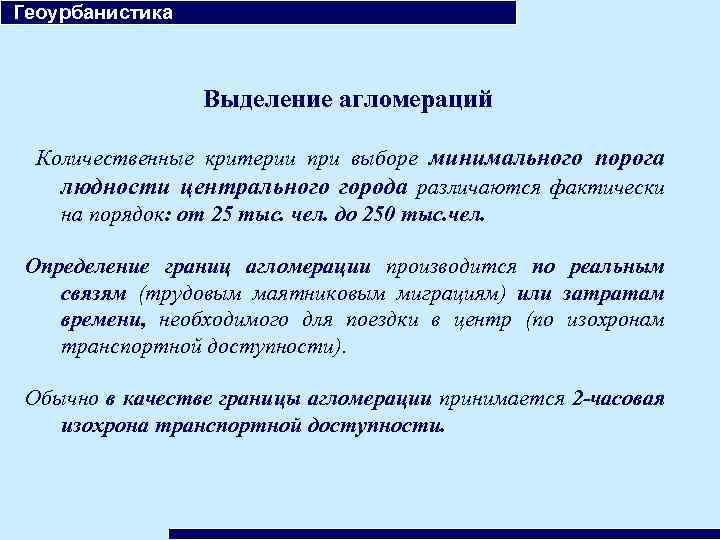 Геоурбанистика

Выделение агломераций

Количественные критерии при выборе минимального порога людности центрального города различаются фактически на порядок: от 25 тыс. чел. до 250 тыс.чел.

Определение границ агломерации производится по реальным связям (трудовым маятниковым миграциям) или затратам времени, необходимого для поездки в центр (по изохронам транспортной доступности).

Обычно в качестве границы агломерации принимается 2-часовая изохрона транспортной доступности.